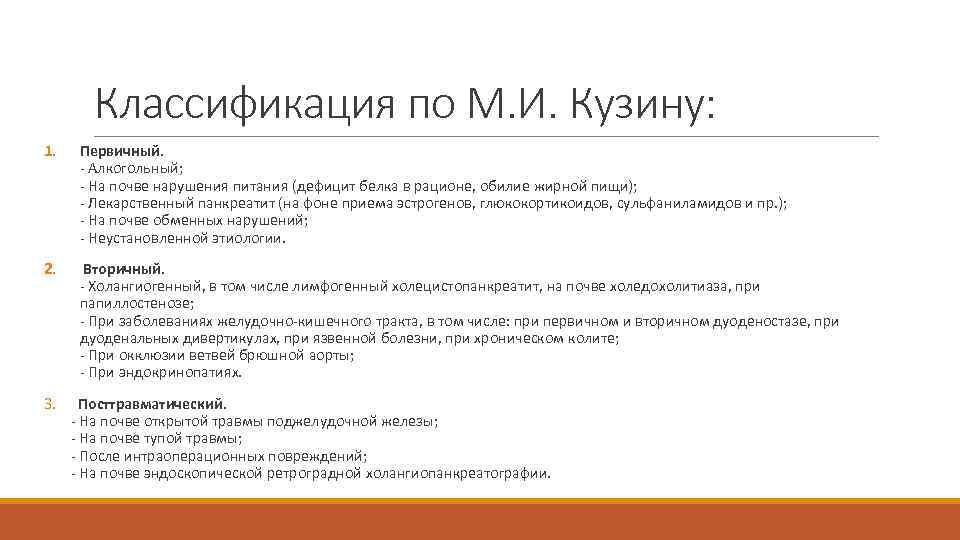 Классификация по М.И. Кузину:

1. Первичный.
- Алкогольный;
- На почве нарушения питания (дефицит белка в рационе, обилие жирной пищи);
- Лекарственный панкреатит (на фоне приема эстрогенов, глюкокортикоидов, сульфаниламидов и пр.);
- На почве обменных нарушений;
- Неустановленной этиологии.

2. Вторичный.
- Холангиогенный, в том числе лимфогенный холецистопанкреатит, на почве холедохолитиаза, при папиллостенозе;
- При заболеваниях желудочно-кишечного тракта, в том числе: при первичном и вторичном дуоденостазе, при дуоденальных дивертикулах, при язвенной болезни, при хроническом колите;
- При окклюзии ветвей брюшной аорты;
- При эндокринопатиях.

3. Посттравматический.
- На почве открытой травмы поджелудочной железы;
- На почве тупой травмы;
- После интраоперационных повреждений;
- На почве эндоскопической ретроградной холангиопанкреатографии.